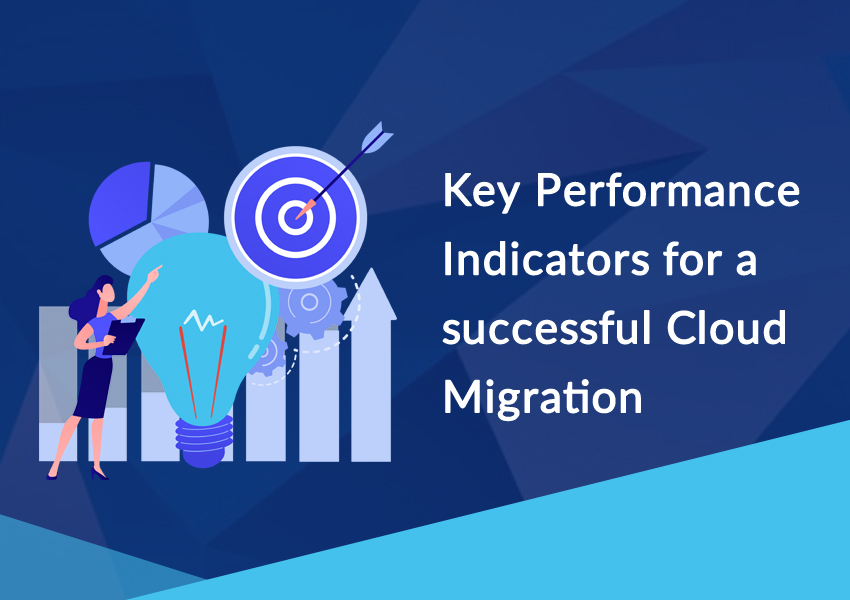 Key Performance Indicators for a successful Cloud Migration